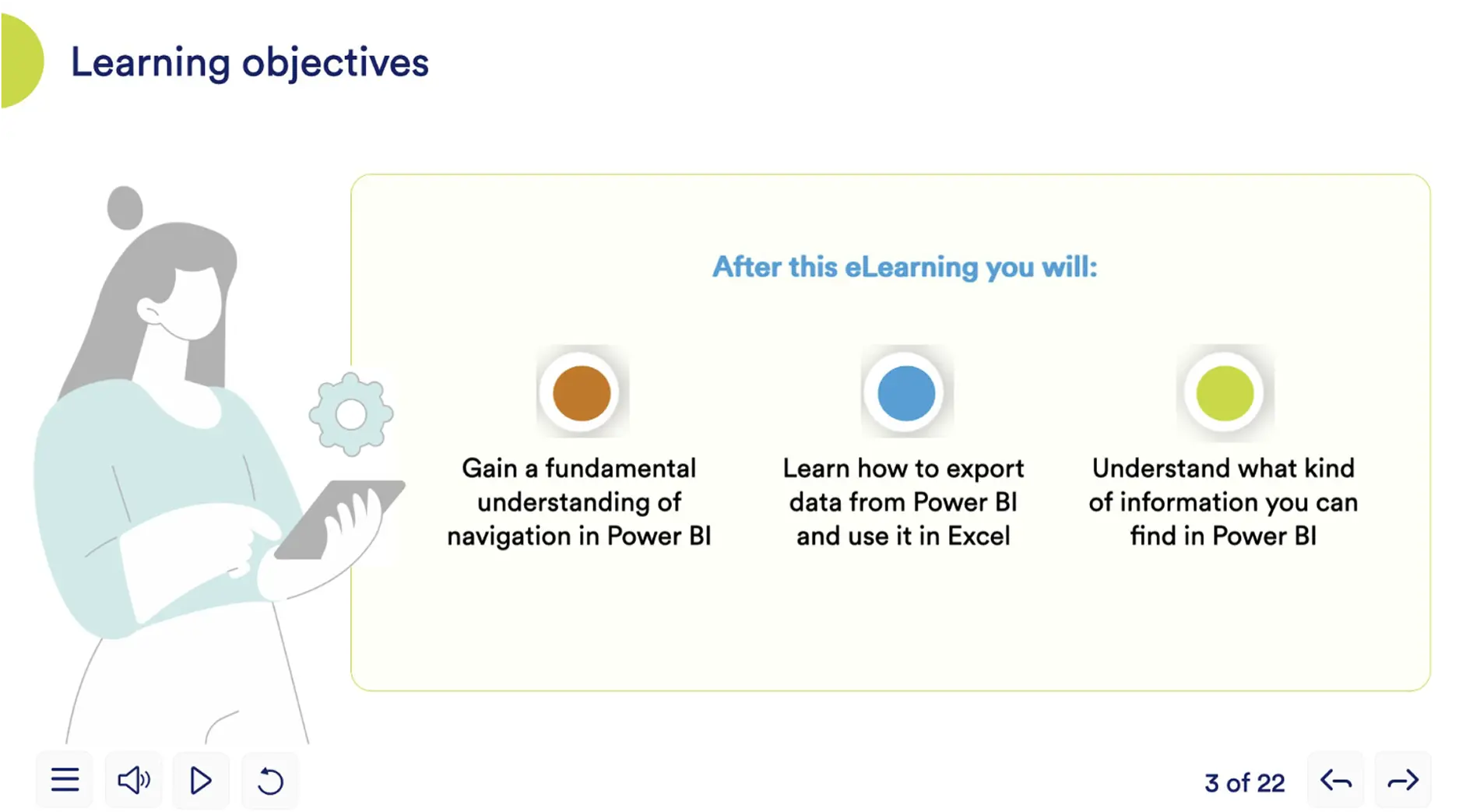 Learning objectives

After this eLearning you will:

Gain a fundamental understanding of navigation in Power BI

Learn how to export data from Power BI and use it in Excel

Understand what kind of information you can find in Power BI

3 of 22